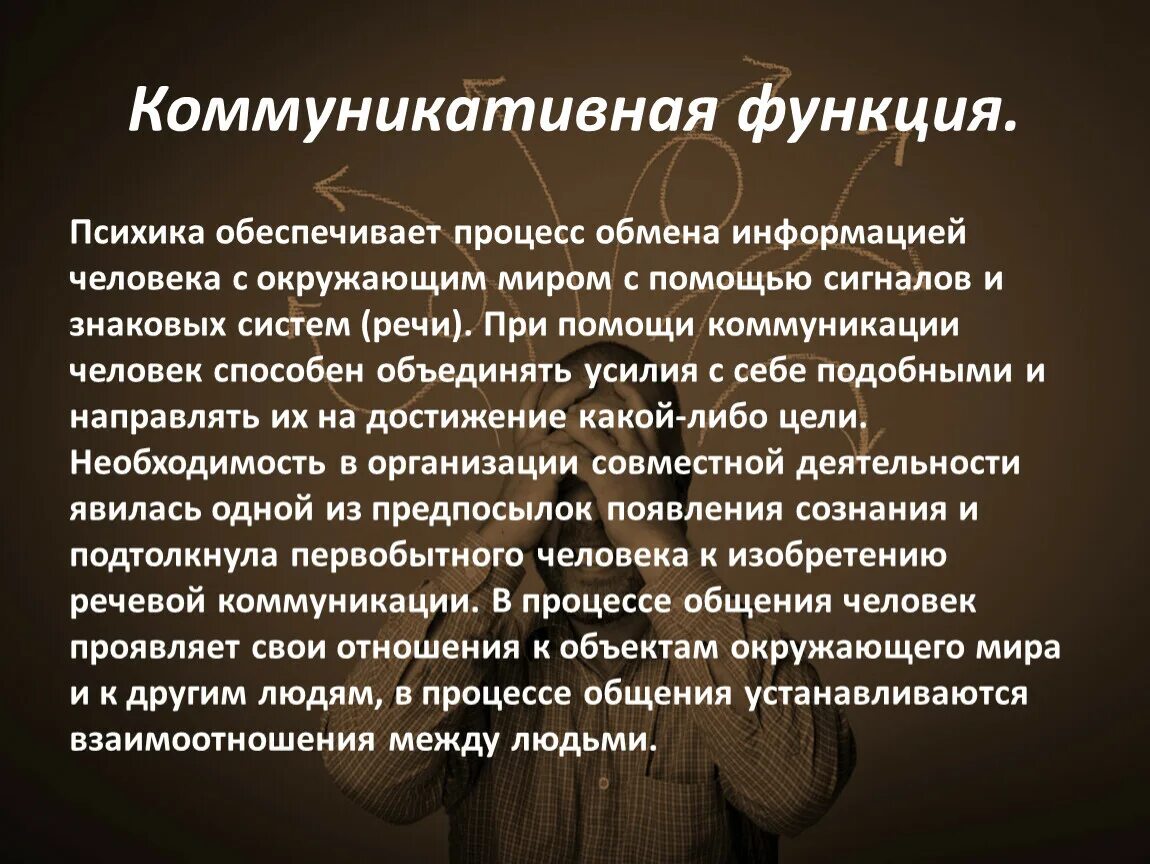 Коммуникативная функция.

Психика обеспечивает процесс обмена информацией человека с окружающим миром с помощью сигналов и знаковых систем (речи). При помощи коммуникации человек способен объединять усилия с себе подобными и направлять их на достижение какой-либо цели. Необходимость в организации совместной деятельности явилась одной из предпосылок появления сознания и подтолкнула первобытного человека к изобретению речевой коммуникации. В процессе общения человек проявляет свои отношения к объектам окружающего мира и к другим людям, в процессе общения устанавливаются взаимоотношения между людьми.